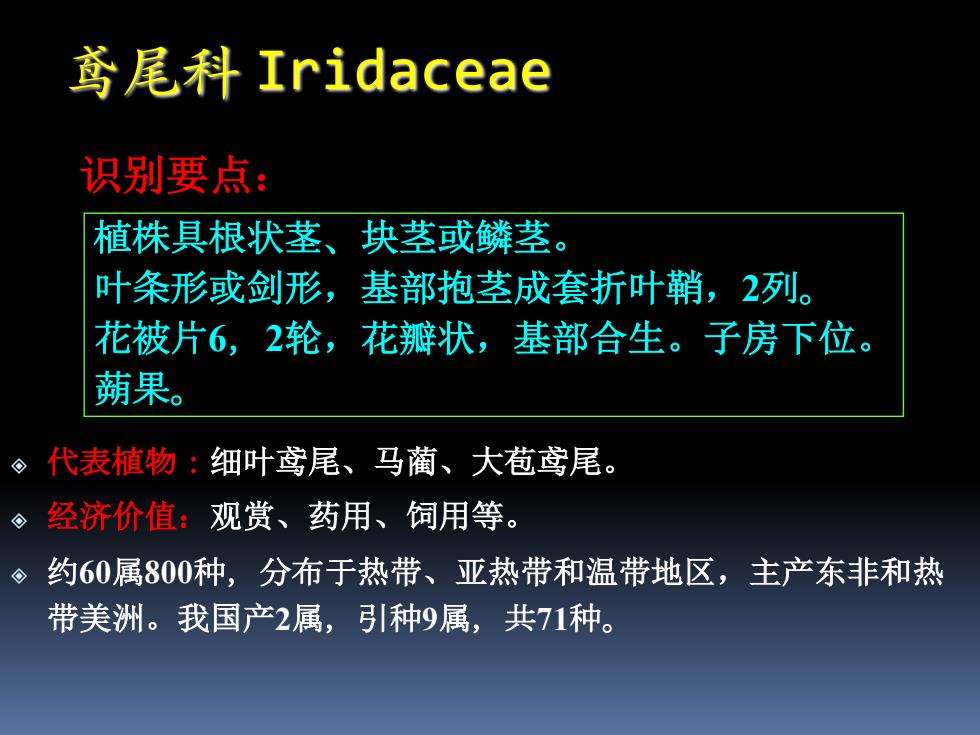 鸢尾科 Iridaceae

识别要点：

植株具根状茎、块茎或鳞茎。
叶条形或剑形，基部抱茎成套折叶鞘，2列。
花被片6，2轮，花瓣状，基部合生。子房下位。
蒴果。

代表植物：细叶鸢尾、马蔺、大苞鸢尾。

经济价值：观赏、药用、饲用等。

约60属800种，分布于热带、亚热带和温带地区，主产东非和热带美洲。我国产2属，引种9属，共71种。